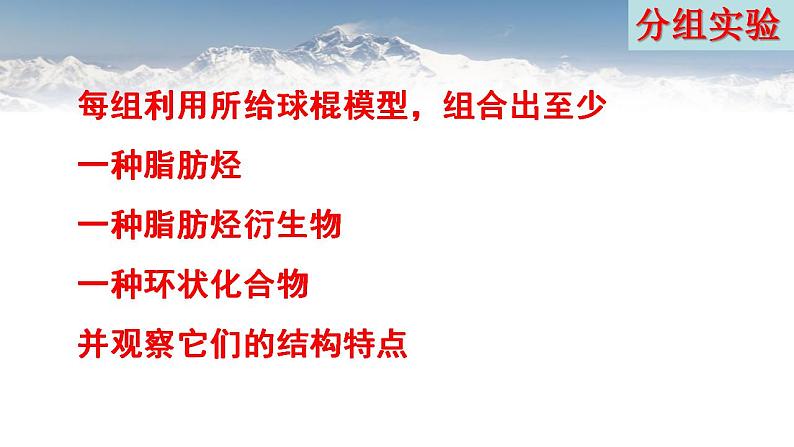 分组实验

每组利用所给球棍模型，组合出至少

一种脂肪烃

一种脂肪烃衍生物

一种环状化合物

并观察它们的结构特点